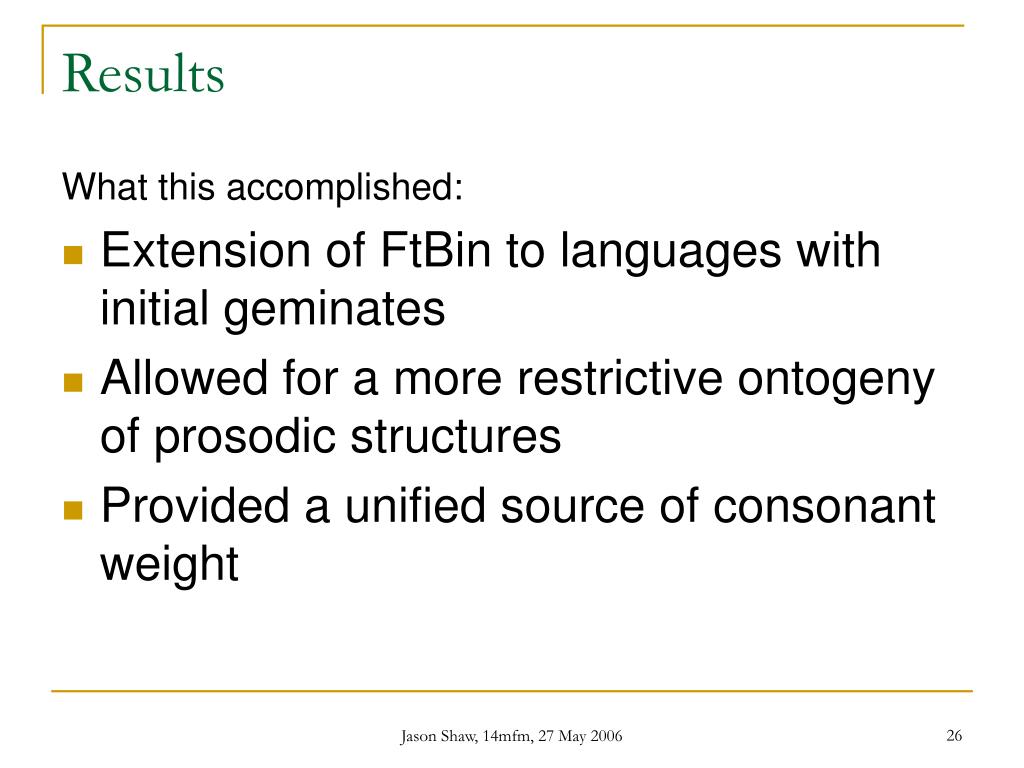 Results

What this accomplished:

- Extension of FtBin to languages with initial geminates
- Allowed for a more restrictive ontogeny of prosodic structures
- Provided a unified source of consonant weight

Jason Shaw, 14mfm, 27 May 2006

26